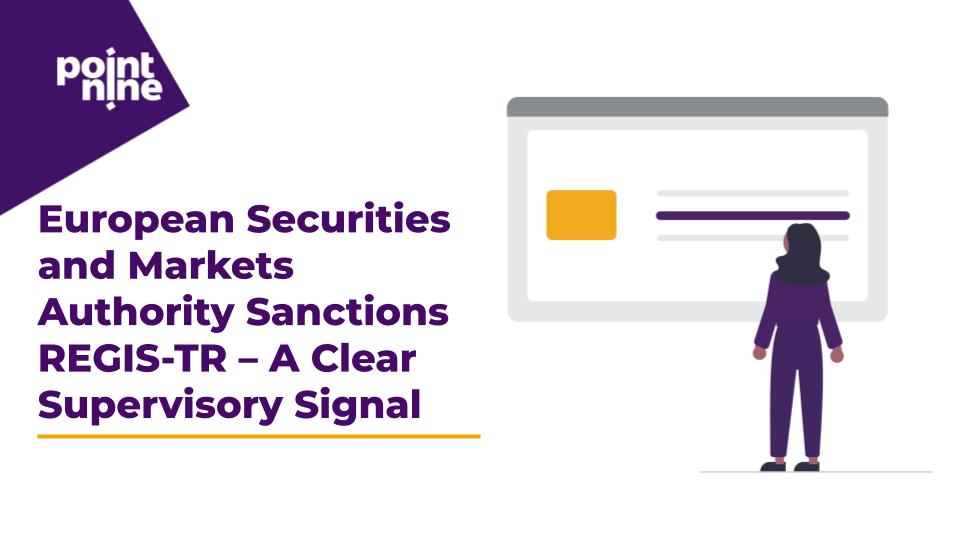 point nine

European Securities and Markets Authority Sanctions REGIS-TR – A Clear Supervisory Signal